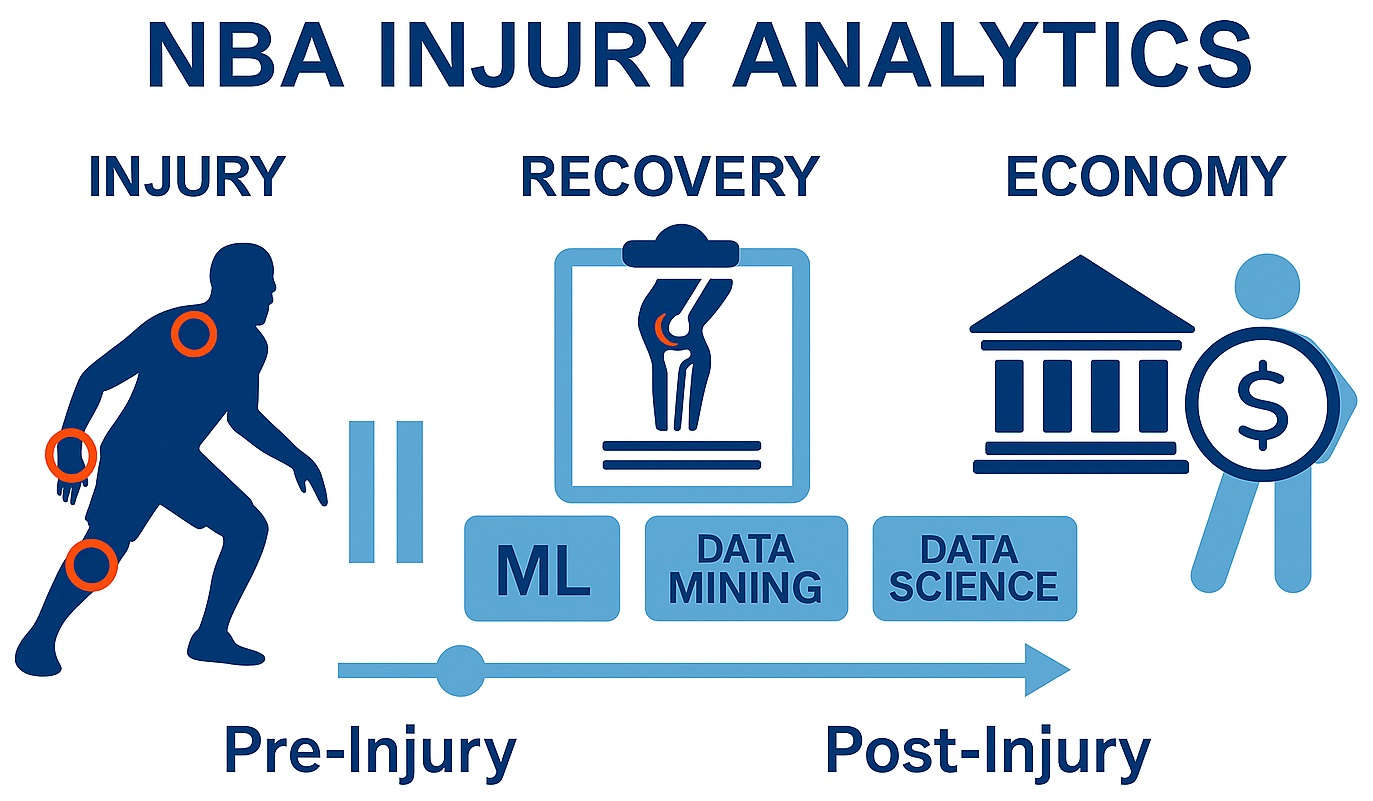 NBA INJURY ANALYTICS

INJURY

RECOVERY

ECONOMY

$

ML

DATA MINING

DATA SCIENCE

Pre-Injury

Post-Injury